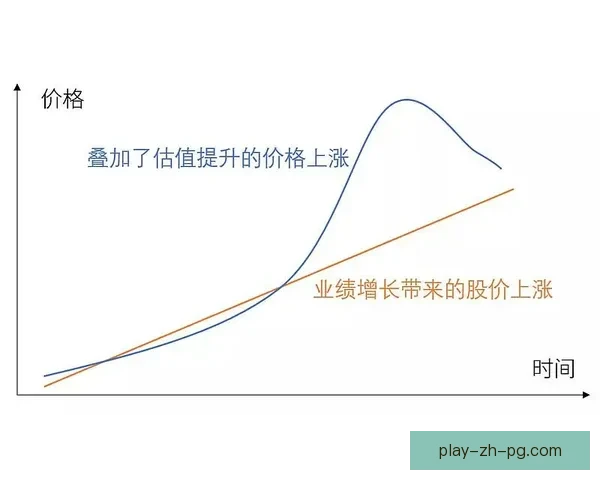 价格

叠加了估值提升的价格上涨

业绩增长带来的股价上涨

时间

play-zh-pg.com